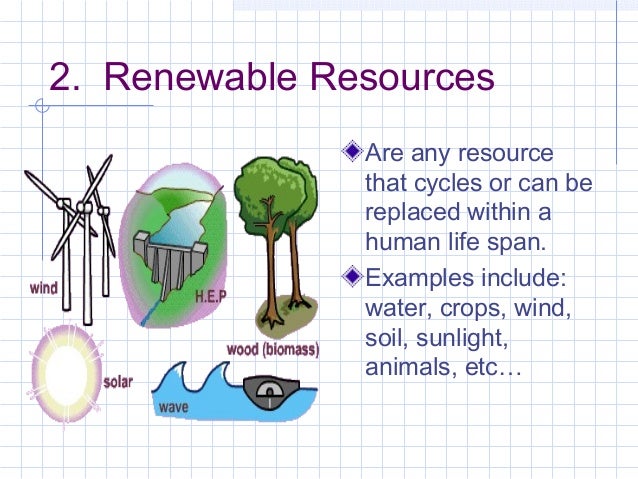 2. Renewable Resources

wind

H.E.P

wood (biomass)

solar

wave

Are any resource that cycles or can be replaced within a human life span.

Examples include: water, crops, wind, soil, sunlight, animals, etc…